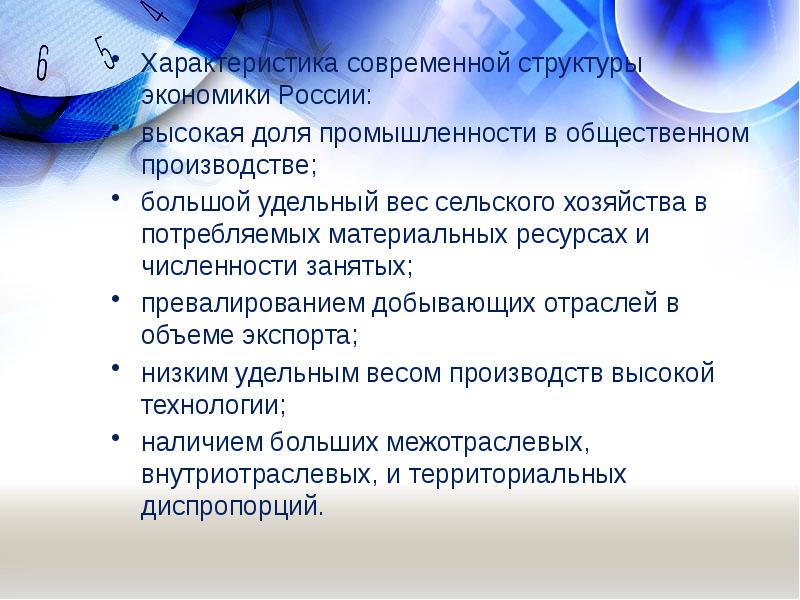 6
5
4

• Характеристика современной структуры экономики России:
• высокая доля промышленности в общественном производстве;
• большой удельный вес сельского хозяйства в потребляемых материальных ресурсах и численности занятых;
• превалированием добывающих отраслей в объеме экспорта;
• низким удельным весом производств высокой технологии;
• наличием больших межотраслевых, внутриотраслевых, и территориальных диспропорций.